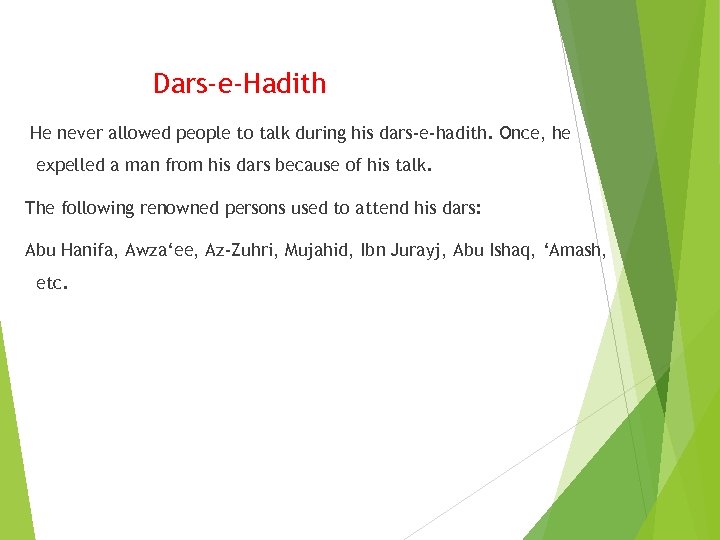 Dars-e-Hadith

He never allowed people to talk during his dars-e-hadith. Once, he expelled a man from his dars because of his talk.

The following renowned persons used to attend his dars:

Abu Hanifa, Awza‘ee, Az-Zuhri, Mujahid, Ibn Jurayj, Abu Ishaq, ‘Amash, etc.